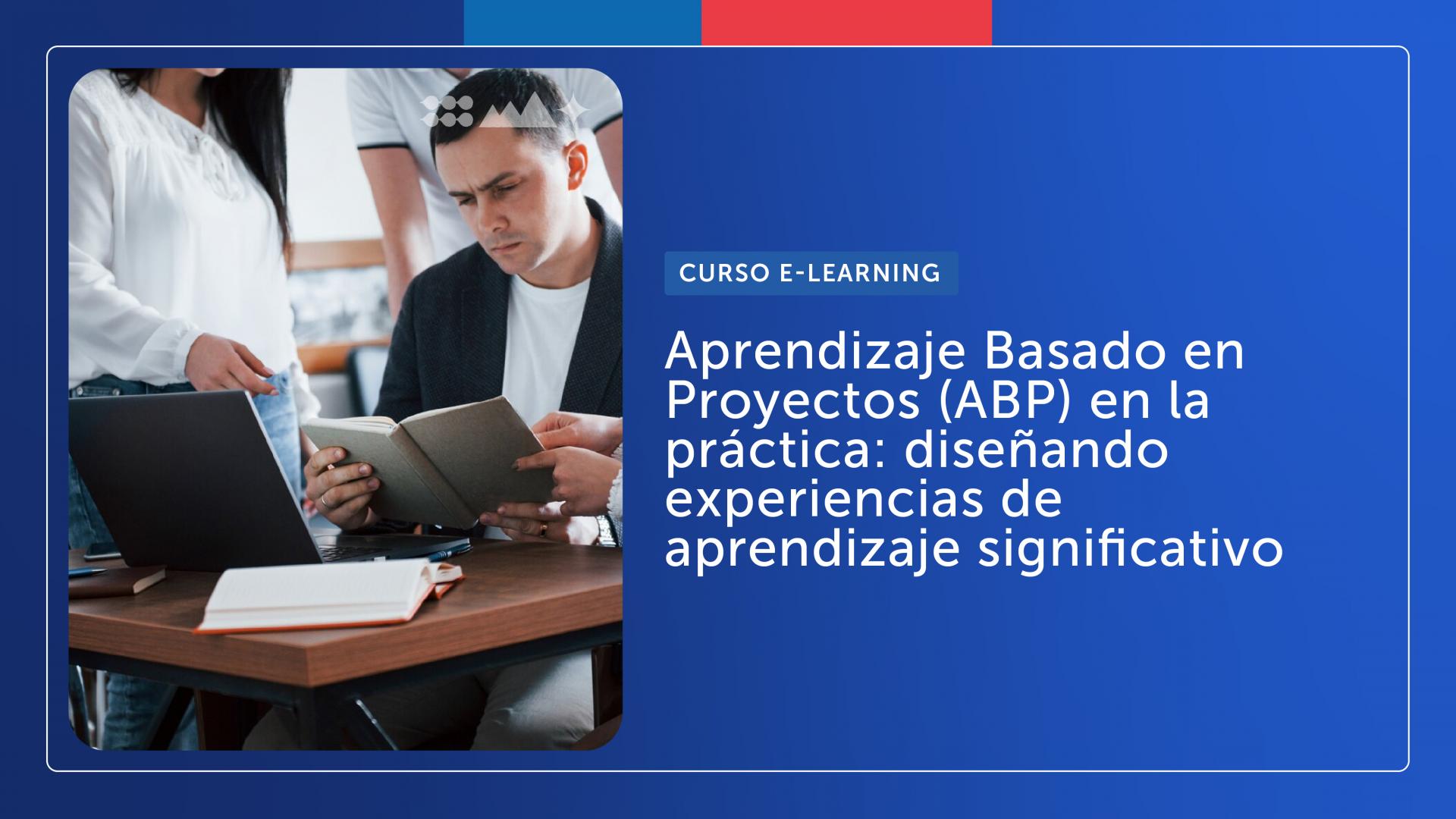 CURSO E-LEARNING

Aprendizaje Basado en Proyectos (ABP) en la práctica: diseñando experiencias de aprendizaje significativo